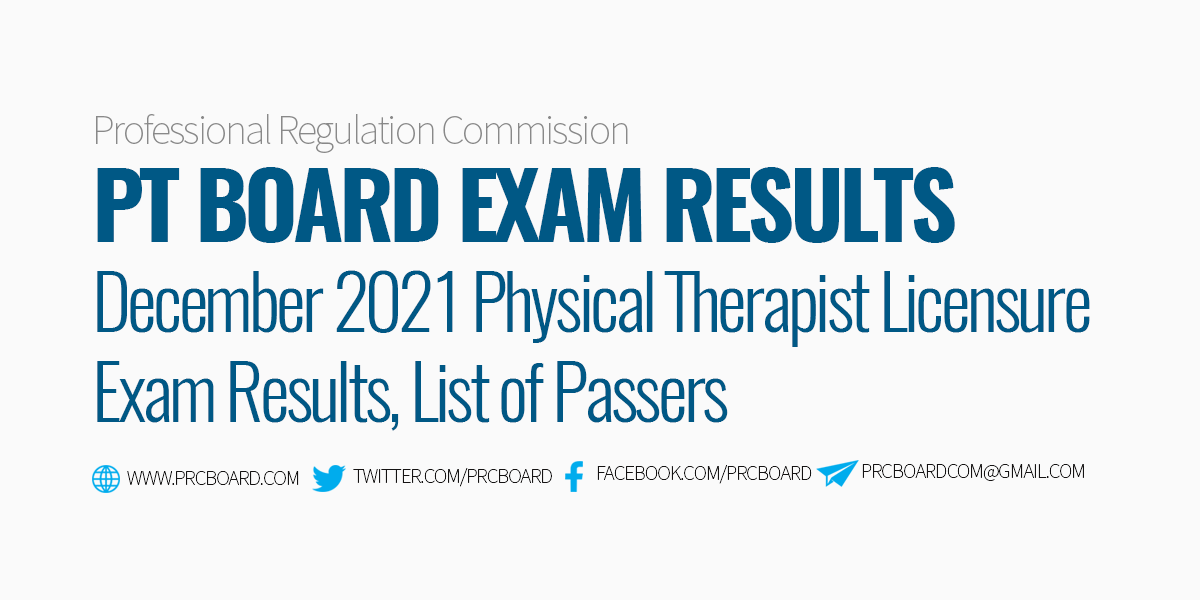 Professional Regulation Commission

PT BOARD EXAM RESULTS

December 2021 Physical Therapist Licensure Exam Results, List of Passers

WWW.PRCBOARD.COM TWITTER.COM/PRCBOARD FACEBOOK.COM/PRCBOARD PRCBOARDCOM@GMAIL.COM